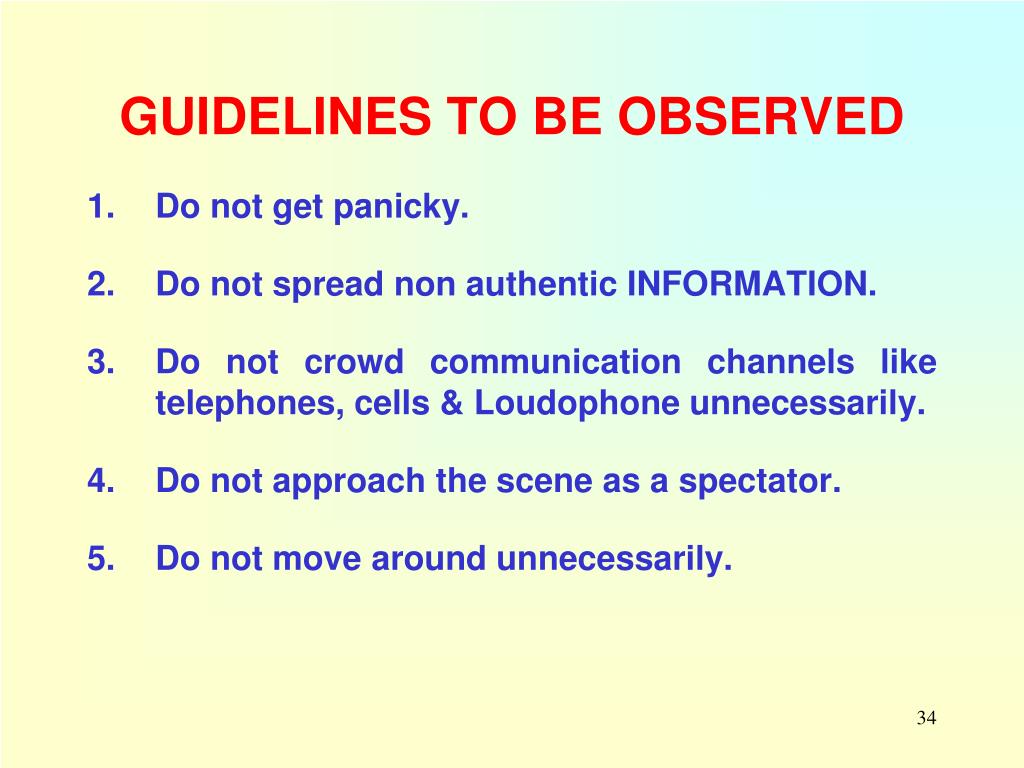 GUIDELINES TO BE OBSERVED

1. Do not get panicky.

2. Do not spread non authentic INFORMATION.

3. Do not crowd communication channels like telephones, cells & Loudophone unnecessarily.

4. Do not approach the scene as a spectator.

5. Do not move around unnecessarily.

34